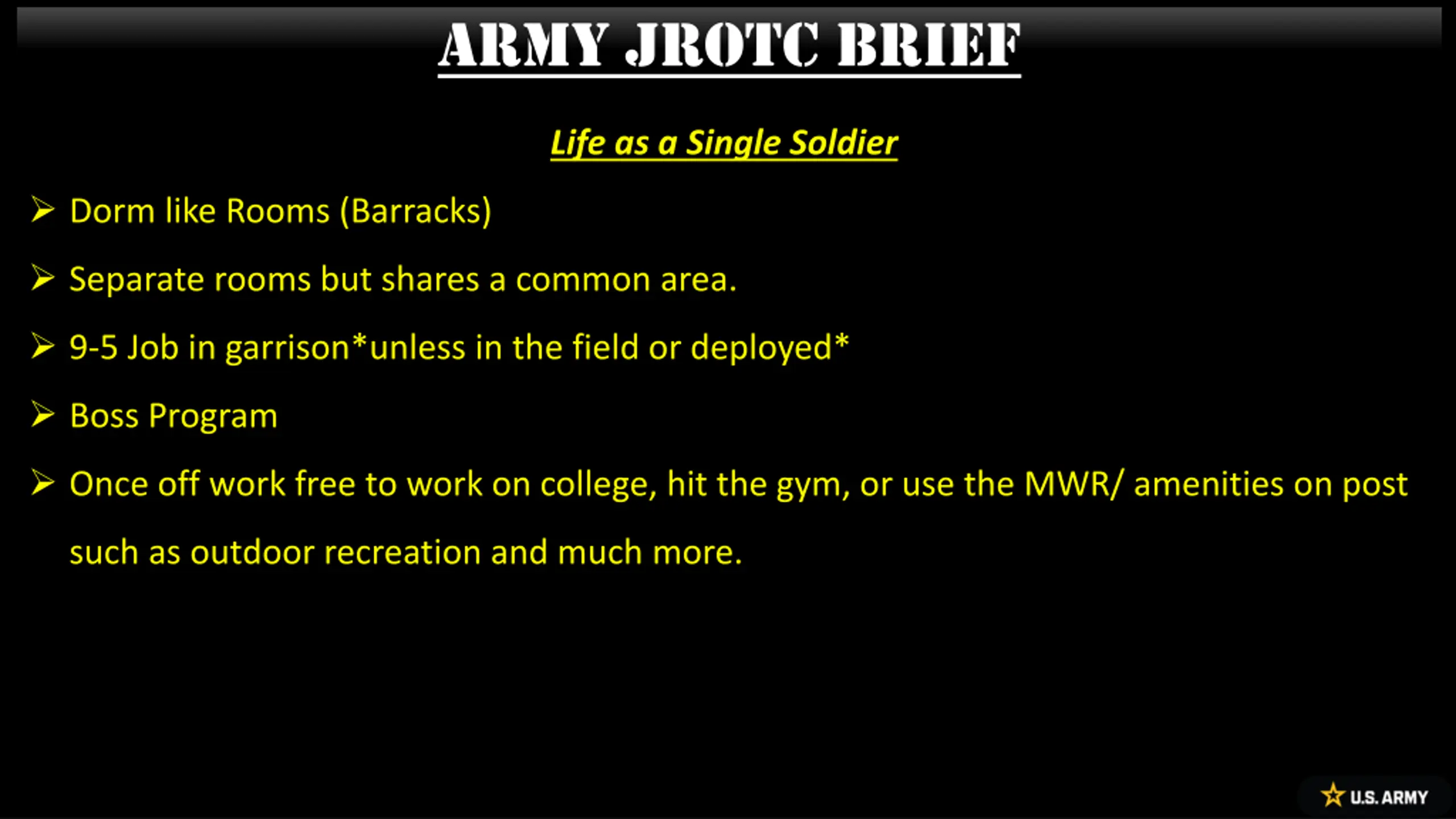 ARMY JROTC BRIEF

Life as a Single Soldier

➢ Dorm like Rooms (Barracks)

➢ Separate rooms but shares a common area.

➢ 9-5 Job in garrison*unless in the field or deployed*

➢ Boss Program

➢ Once off work free to work on college, hit the gym, or use the MWR/ amenities on post such as outdoor recreation and much more.

U.S. ARMY